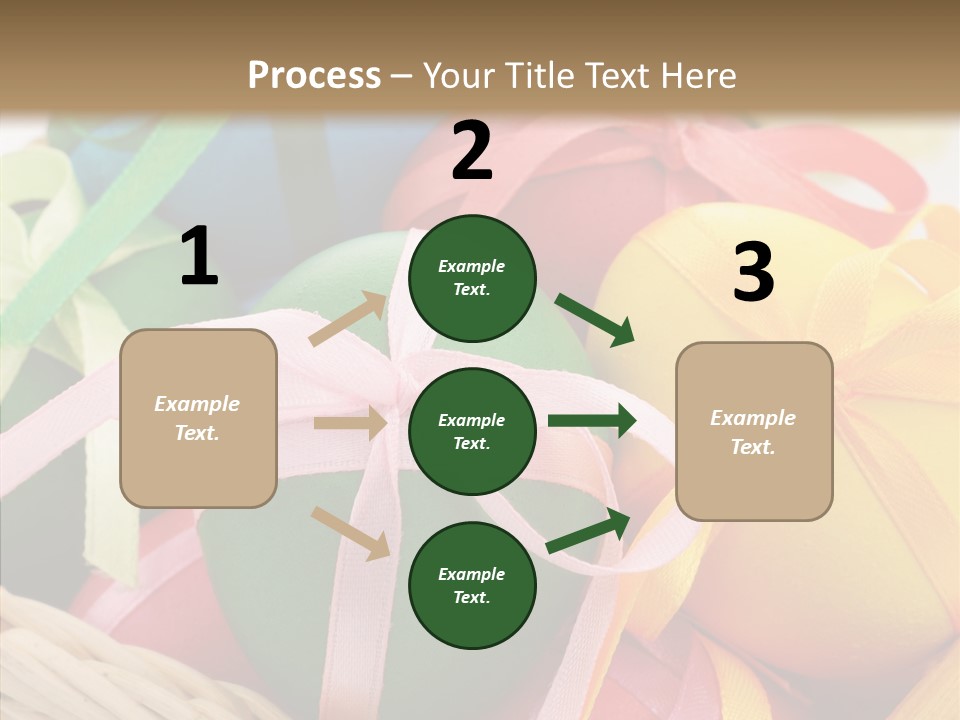 Process – Your Title Text Here

1

Example Text.

2

Example Text.

Example Text.

Example Text.

3

Example Text.